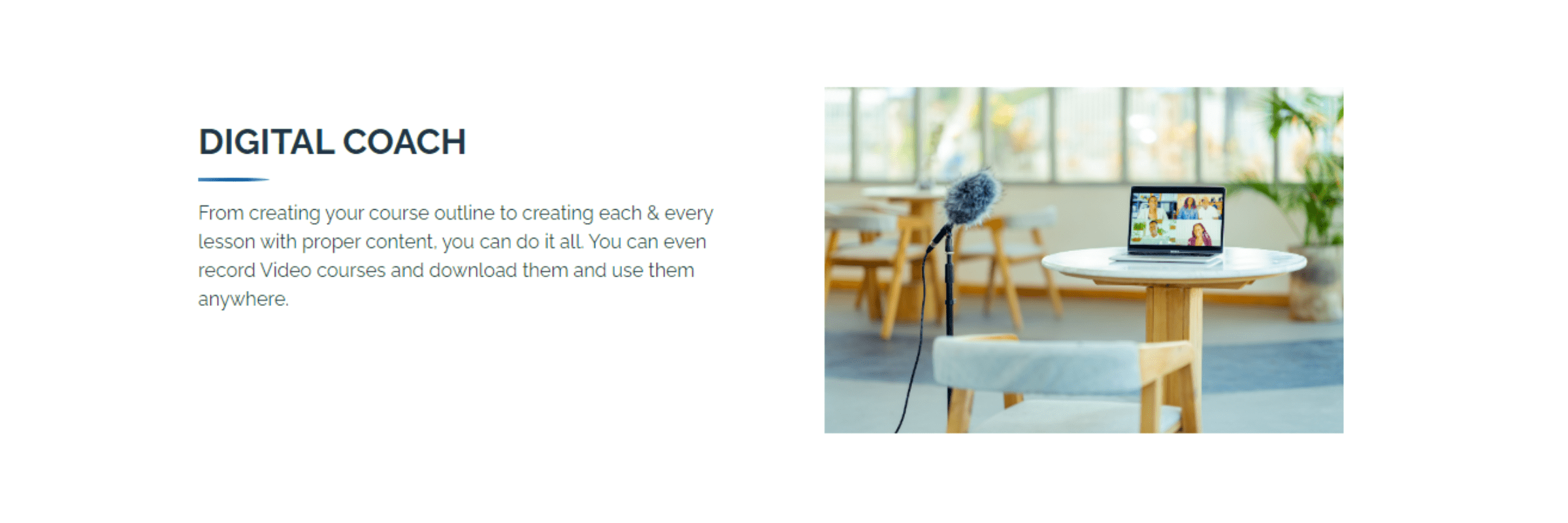 DIGITAL COACH

From creating your course outline to creating each & every lesson with proper content, you can do it all. You can even record Video courses and download them and use them anywhere.